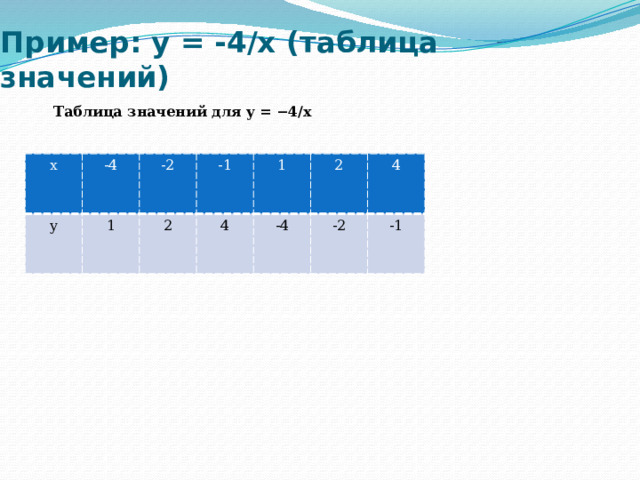 Пример: y = -4/x (таблица значений)

Таблица значений для y = −4/x

| x | -4 | -2 | -1 | 1 | 2 | 4 |
|---|---|---|---|---|---|---|
| y | 1 | 2 | 4 | -4 | -2 | -1 |